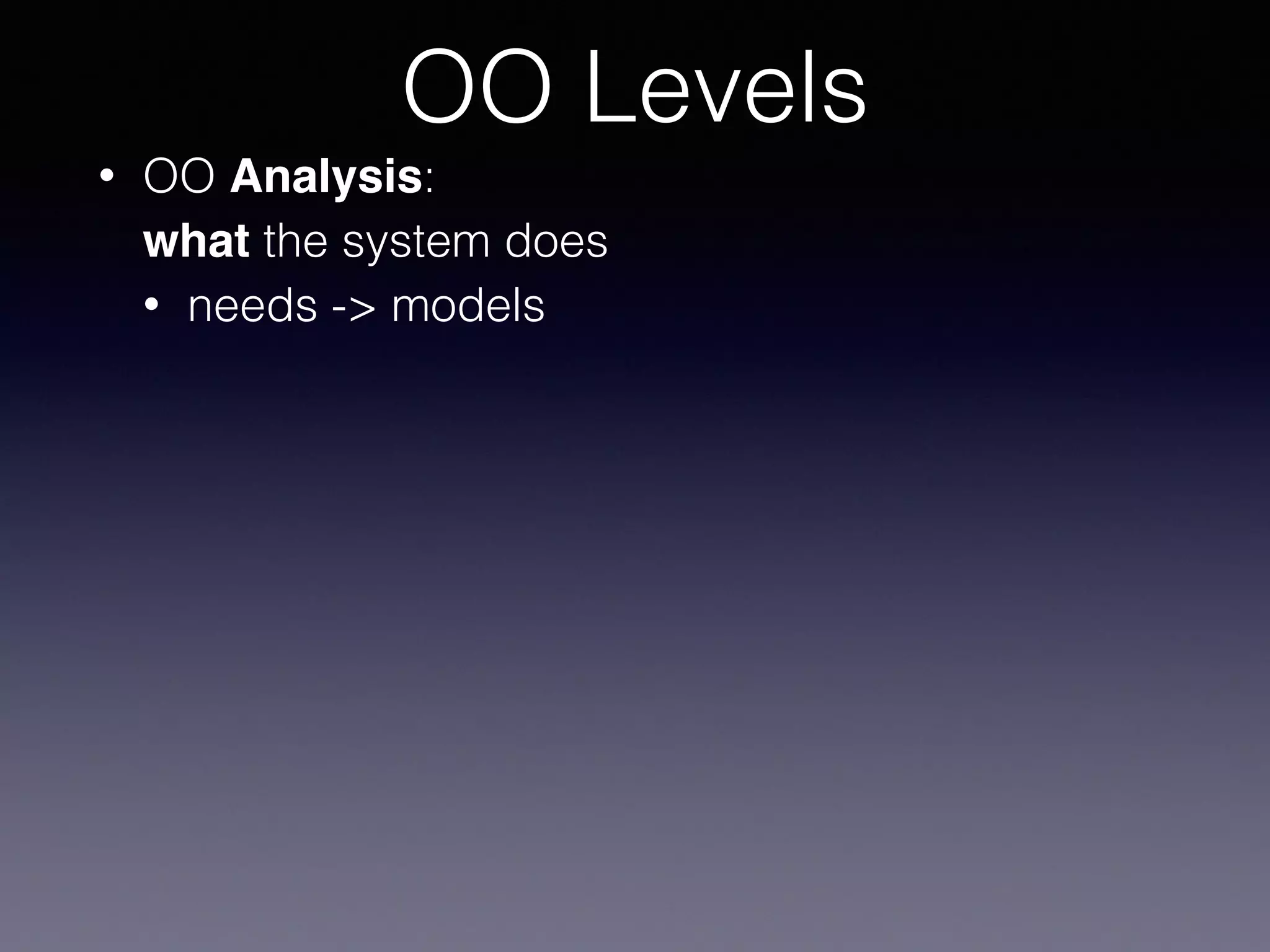 OO Levels

• OO Analysis:
what the system does
  • needs -> models